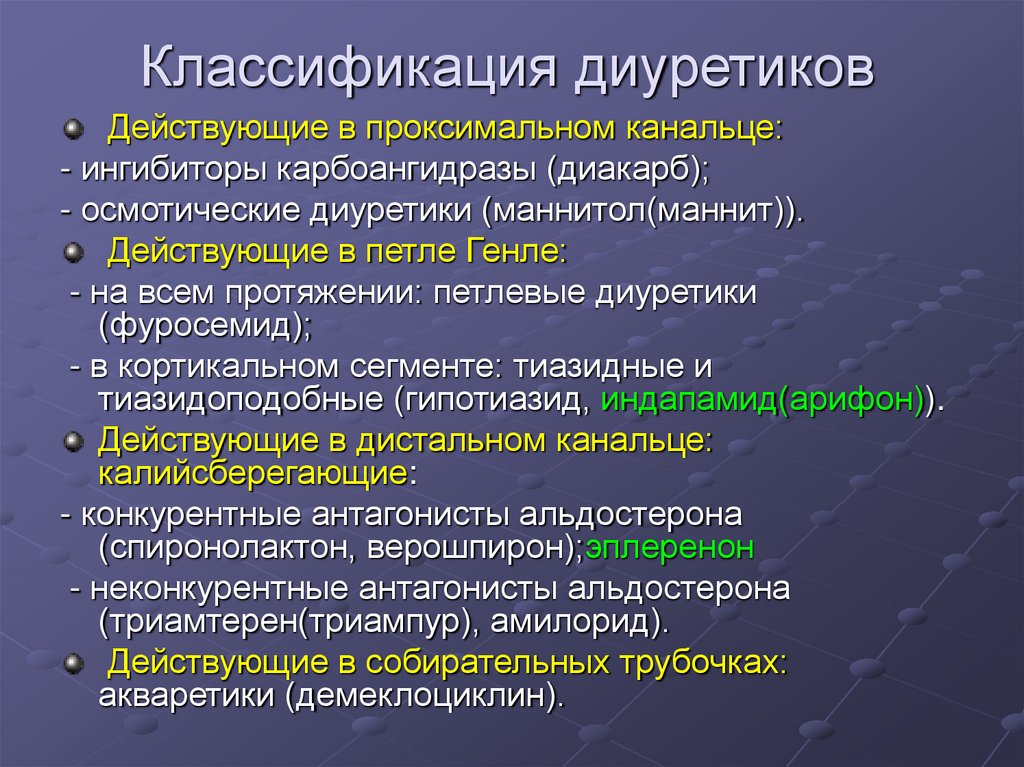 Классификация диуретиков

Действующие в проксимальном канальце:
- ингибиторы карбоангидразы (диакарб);
- осмотические диуретики (маннитол(маннит)).

Действующие в петле Генле:
- на всем протяжении: петлевые диуретики (фуросемид);
- в кортикальном сегменте: тиазидные и тиазидоподобные (гипотиазид, индапамид(арифон)).

Действующие в дистальном канальце: калийсберегающие:
- конкурентные антагонисты альдостерона (спиронолактон, верошпирон);эплеренон
- неконкурентные антагонисты альдостерона (триамтерен(триампур), амилорид).

Действующие в собирательных трубочках: акваретики (демеклоциклин).